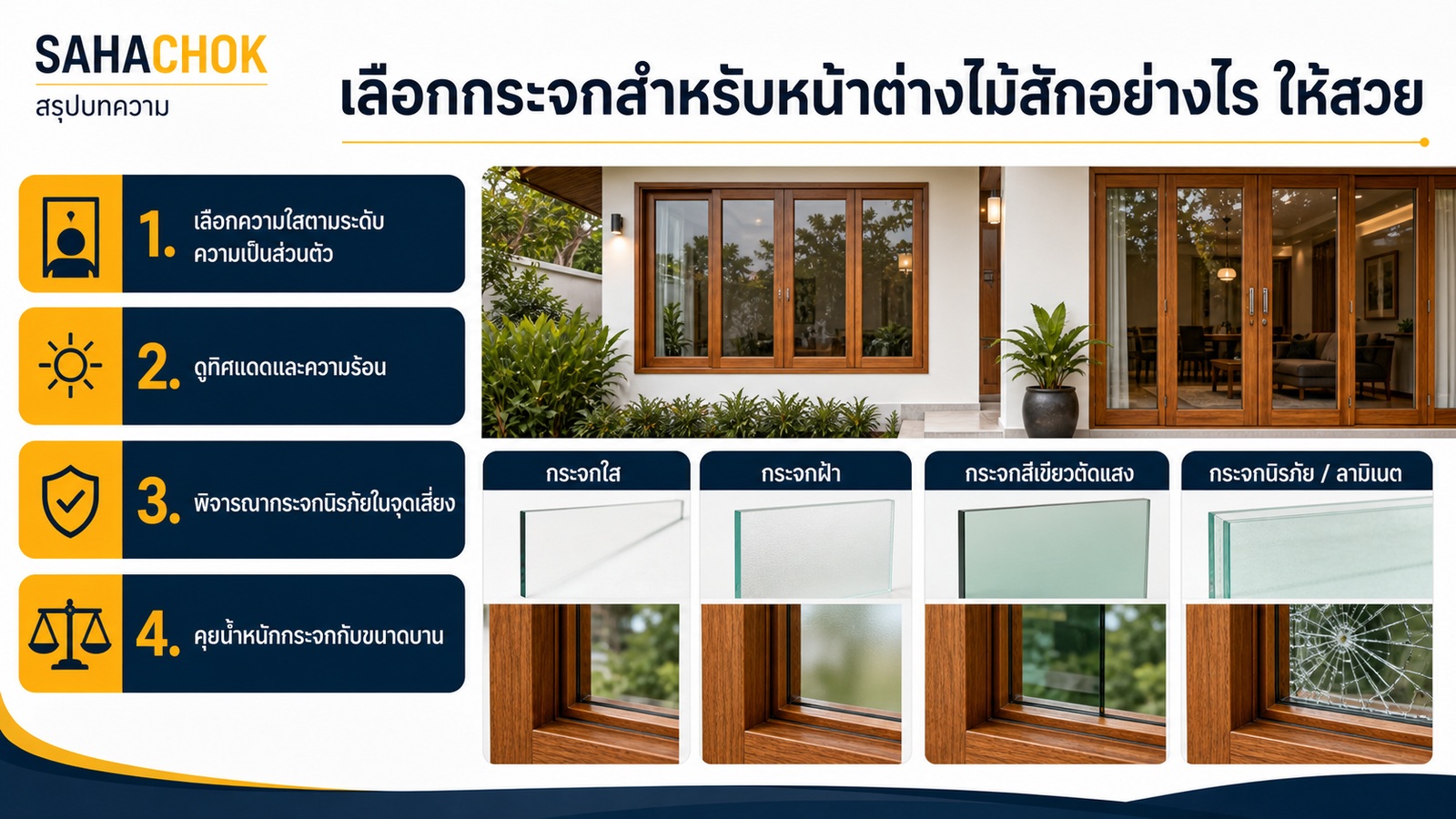 SAHACHOK
สรุปบทความ

เลือกกระจกสำหรับหน้าต่างไม้สักอย่างไร ให้สวย

1. เลือกความใสตามระดับความเป็นส่วนตัว

2. ดูทิศแดดและความร้อน

3. พิจารณากระจกนิรภัยในจุดเสี่ยง

4. คุยน้ำหนักกระจกกับขนาดบาน

กระจกใส

กระจกฝ้า

กระจกสีเขียวตัดแสง

กระจกนิรภัย / ลามิเนต